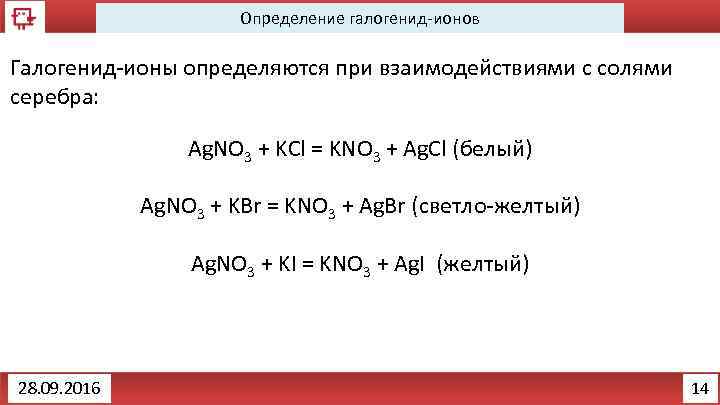 Определение галогенид-ионов

Галогенид-ионы определяются при взаимодействиями с солями серебра:

$AgNO_3 + KCl = KNO_3 + AgCl$ (белый)

$AgNO_3 + KBr = KNO_3 + AgBr$ (светло-желтый)

$AgNO_3 + KI = KNO_3 + AgI$ (желтый)

28.09.2016

14